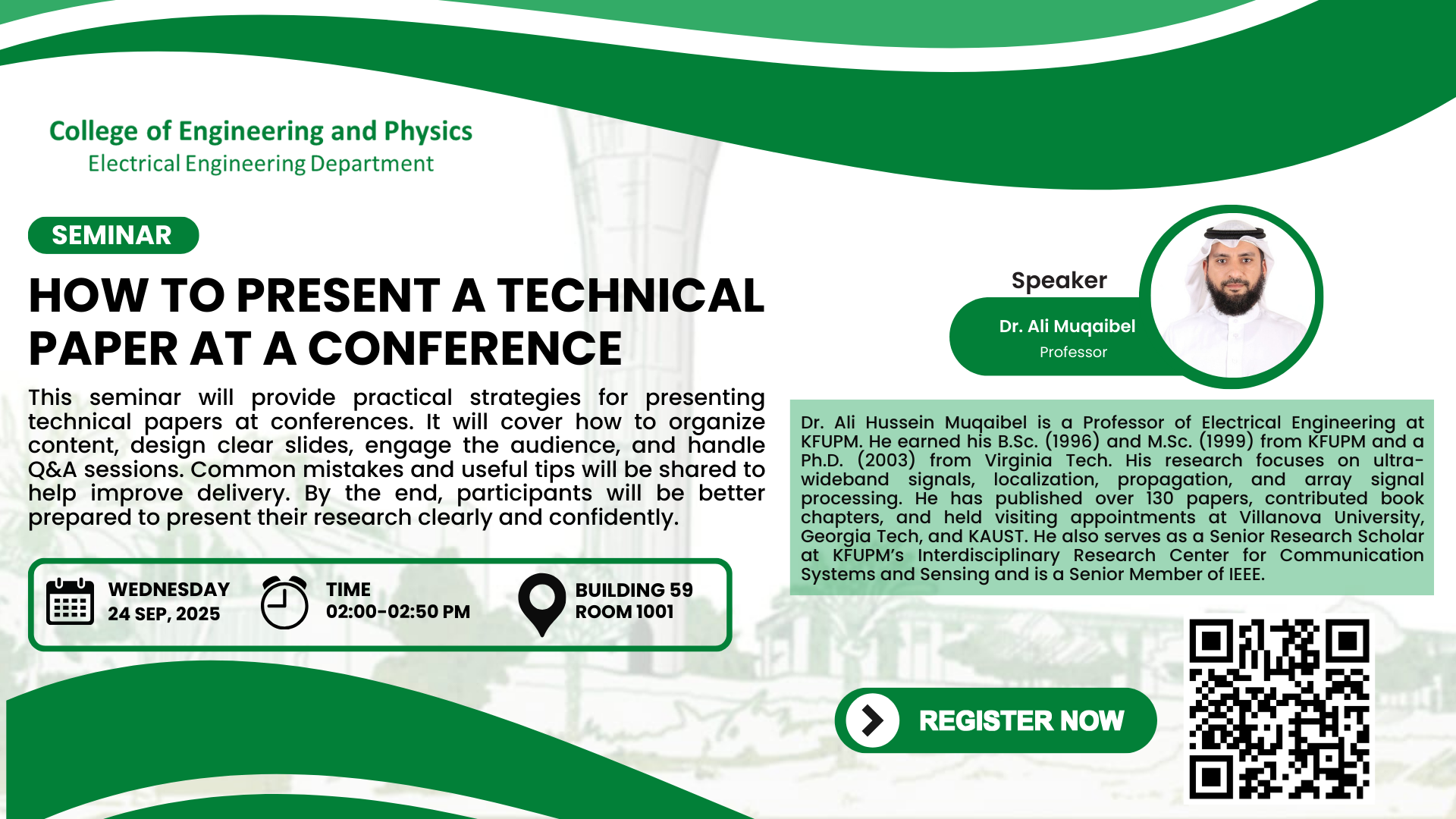 College of Engineering and Physics
Electrical Engineering Department

SEMINAR

HOW TO PRESENT A TECHNICAL PAPER AT A CONFERENCE

This seminar will provide practical strategies for presenting technical papers at conferences. It will cover how to organize content, design clear slides, engage the audience, and handle Q&A sessions. Common mistakes and useful tips will be shared to help improve delivery. By the end, participants will be better prepared to present their research clearly and confidently.

WEDNESDAY
24 SEP, 2025

TIME
02:00-02:50 PM

BUILDING 59
ROOM 1001

Speaker
Dr. Ali Muqaibel
Professor

Dr. Ali Hussein Muqaibel is a Professor of Electrical Engineering at KFUPM. He earned his B.Sc. (1996) and M.Sc. (1999) from KFUPM and a Ph.D. (2003) from Virginia Tech. His research focuses on ultra-wideband signals, localization, propagation, and array signal processing. He has published over 130 papers, contributed book chapters, and held visiting appointments at Villanova University, Georgia Tech, and KAUST. He also serves as a Senior Research Scholar at KFUPM's Interdisciplinary Research Center for Communication Systems and Sensing and is a Senior Member of IEEE.

REGISTER NOW